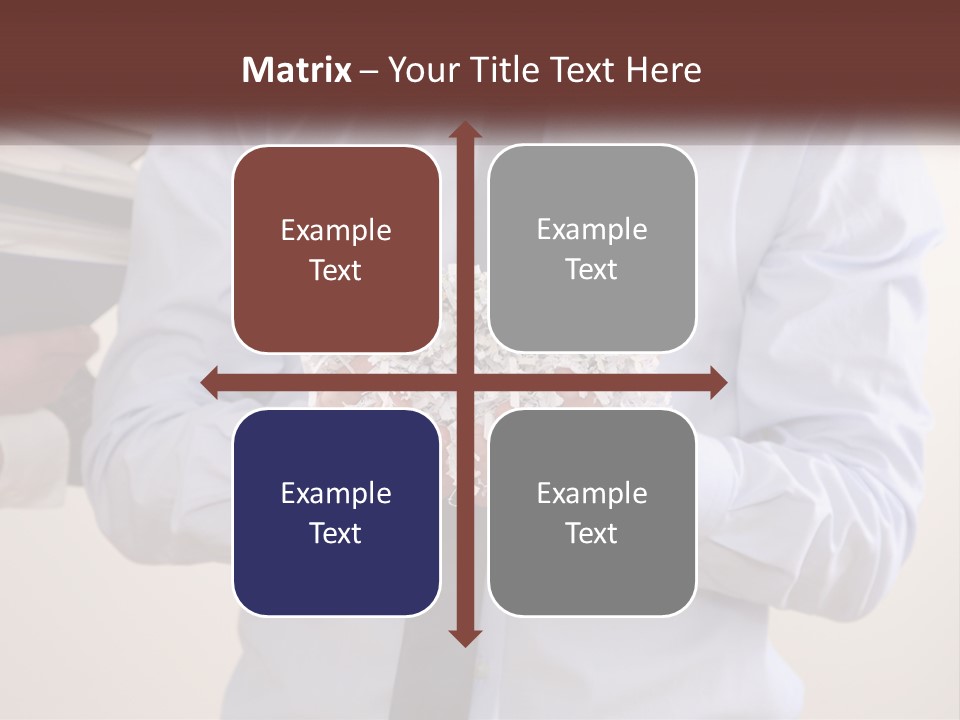 Matrix – Your Title Text Here

Example Text

Example Text

Example Text

Example Text